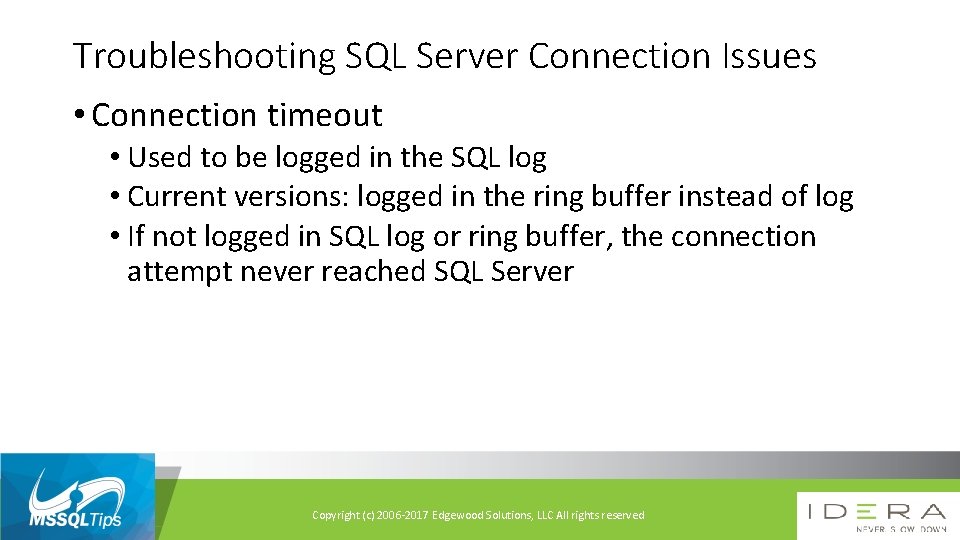 Troubleshooting SQL Server Connection Issues

• Connection timeout

• Used to be logged in the SQL log
• Current versions: logged in the ring buffer instead of log
• If not logged in SQL log or ring buffer, the connection attempt never reached SQL Server

MSSQLTips

Copyright (c) 2006-2017 Edgewood Solutions, LLC All rights reserved

IDERA
NEVER SLOW DOWN